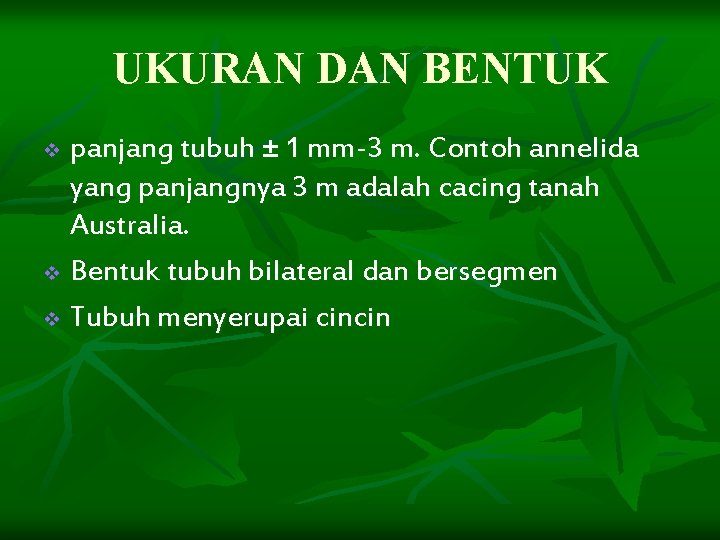 UKURAN DAN BENTUK

❖ panjang tubuh ± 1 mm-3 m. Contoh annelida yang panjangnya 3 m adalah cacing tanah Australia.

❖ Bentuk tubuh bilateral dan bersegmen

❖ Tubuh menyerupai cincin